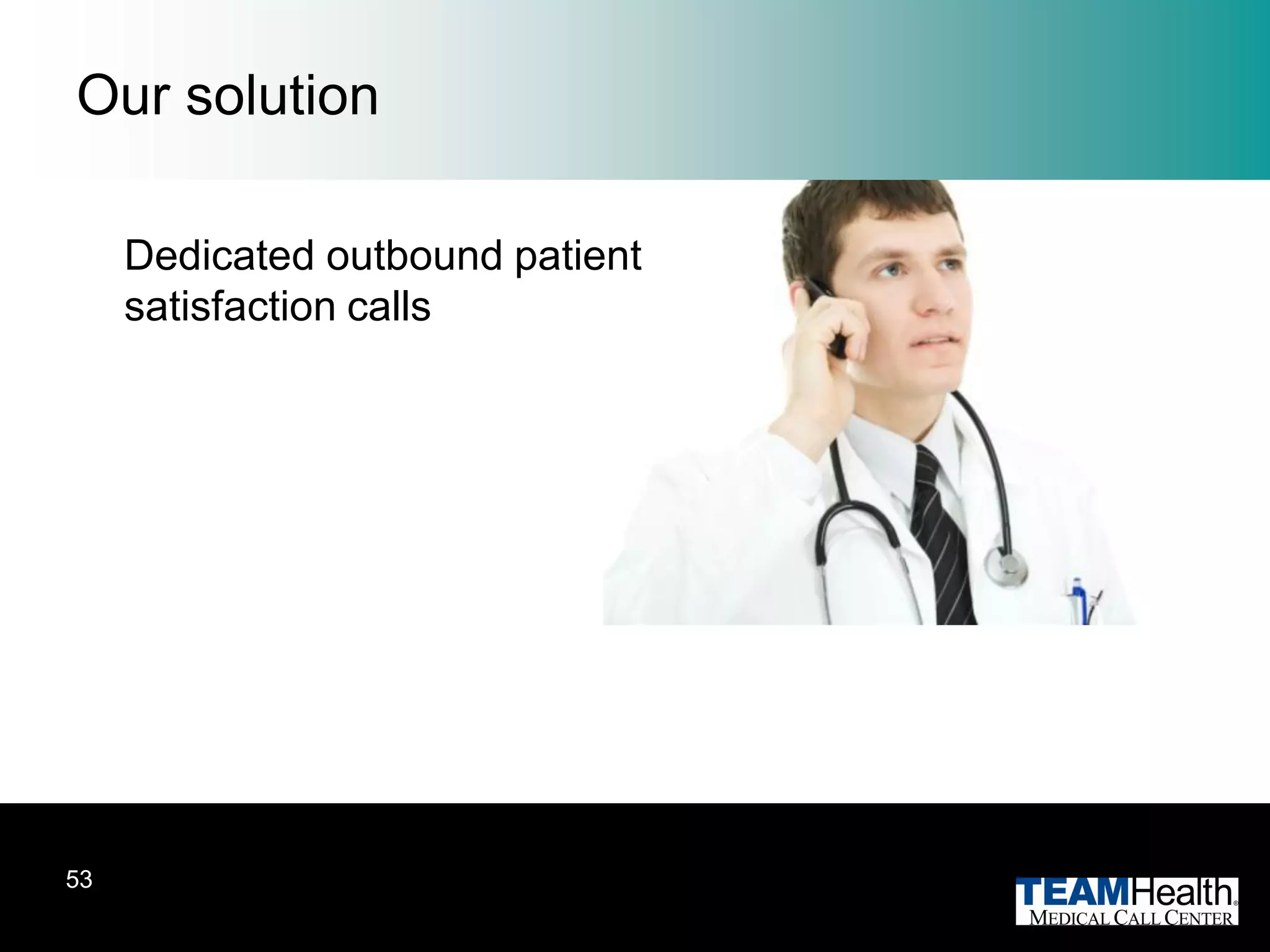 Our solution

Dedicated outbound patient satisfaction calls

53

TEAMHealth®
MEDICAL CALL CENTER